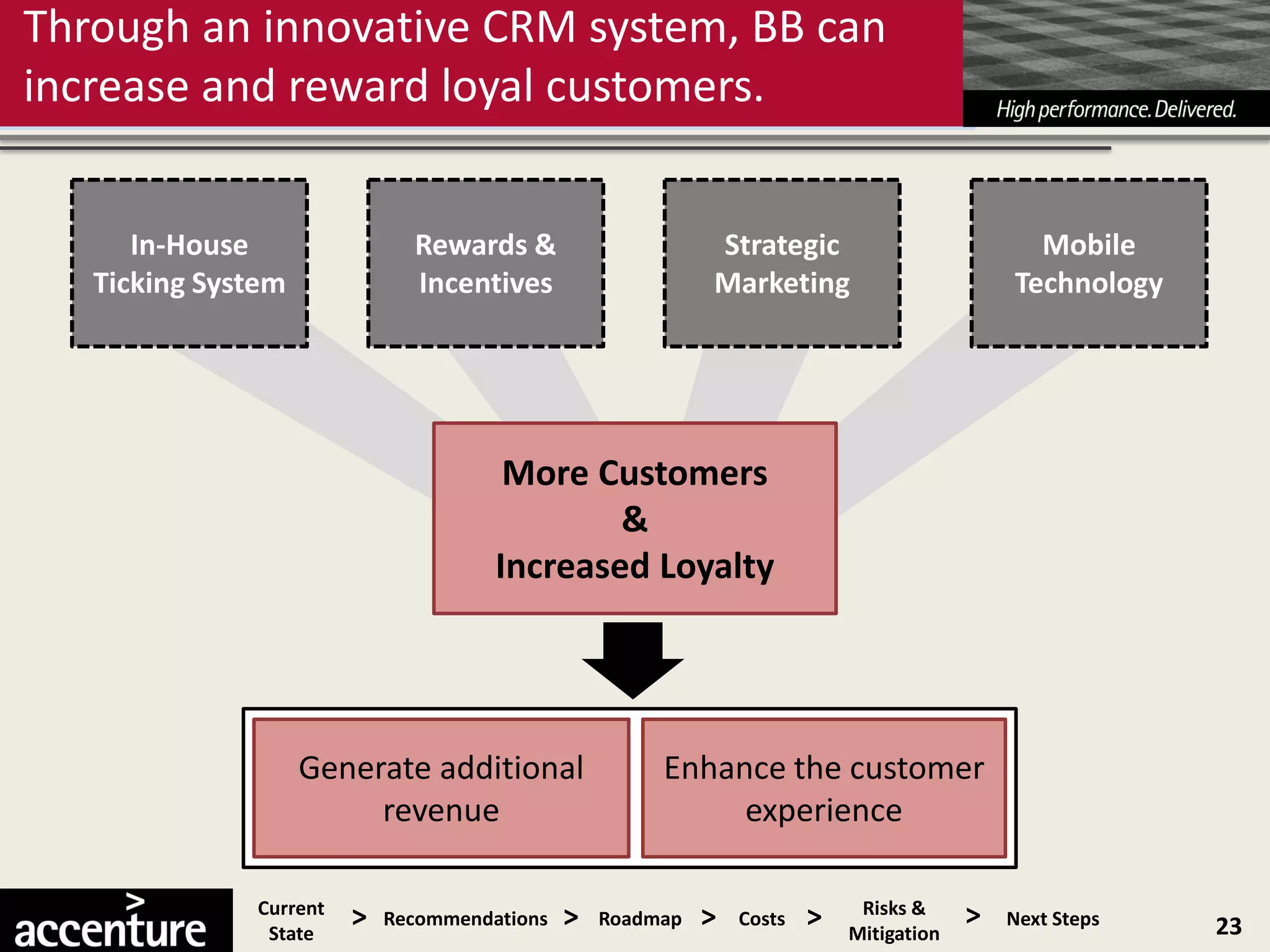 Through an innovative CRM system, BB can increase and reward loyal customers.

High performance. Delivered.

In-House Ticking System

Rewards & Incentives

Strategic Marketing

Mobile Technology

More Customers
&
Increased Loyalty

Generate additional revenue

Enhance the customer experience

accenture

Current State > Recommendations > Roadmap > Costs > Risks & Mitigation > Next Steps

23